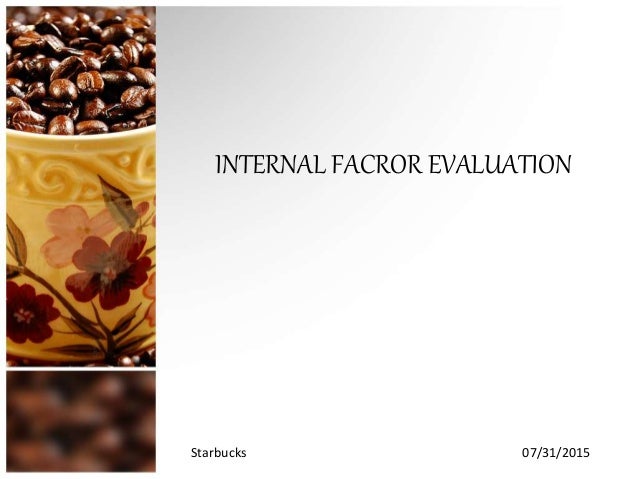 INTERNAL FACROR EVALUATION

Starbucks

07/31/2015